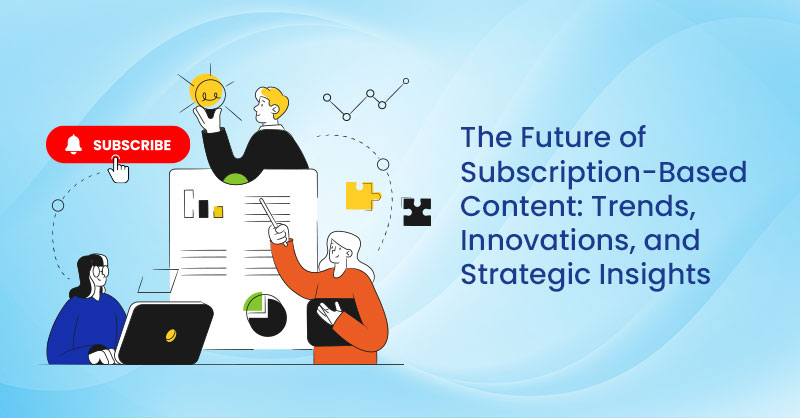 SUBSCRIBE

The Future of Subscription-Based Content: Trends, Innovations, and Strategic Insights